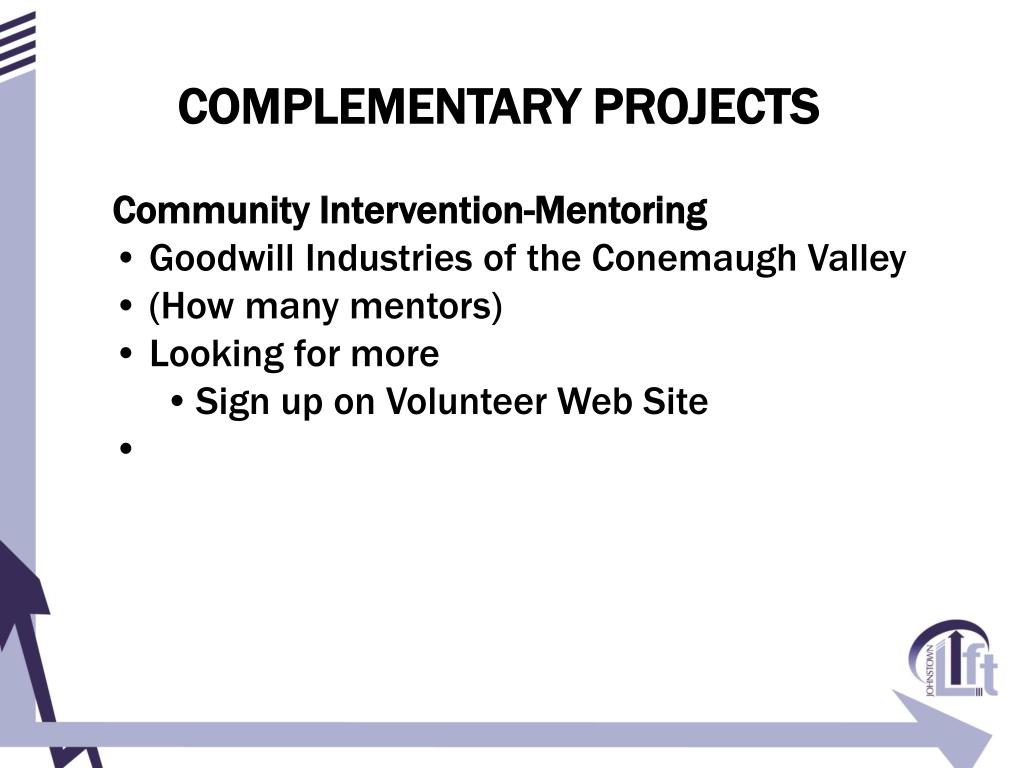 COMPLEMENTARY PROJECTS

Community Intervention-Mentoring
• Goodwill Industries of the Conemaugh Valley
• (How many mentors)
• Looking for more
  • Sign up on Volunteer Web Site
•

JOHNSTOWN
Lift